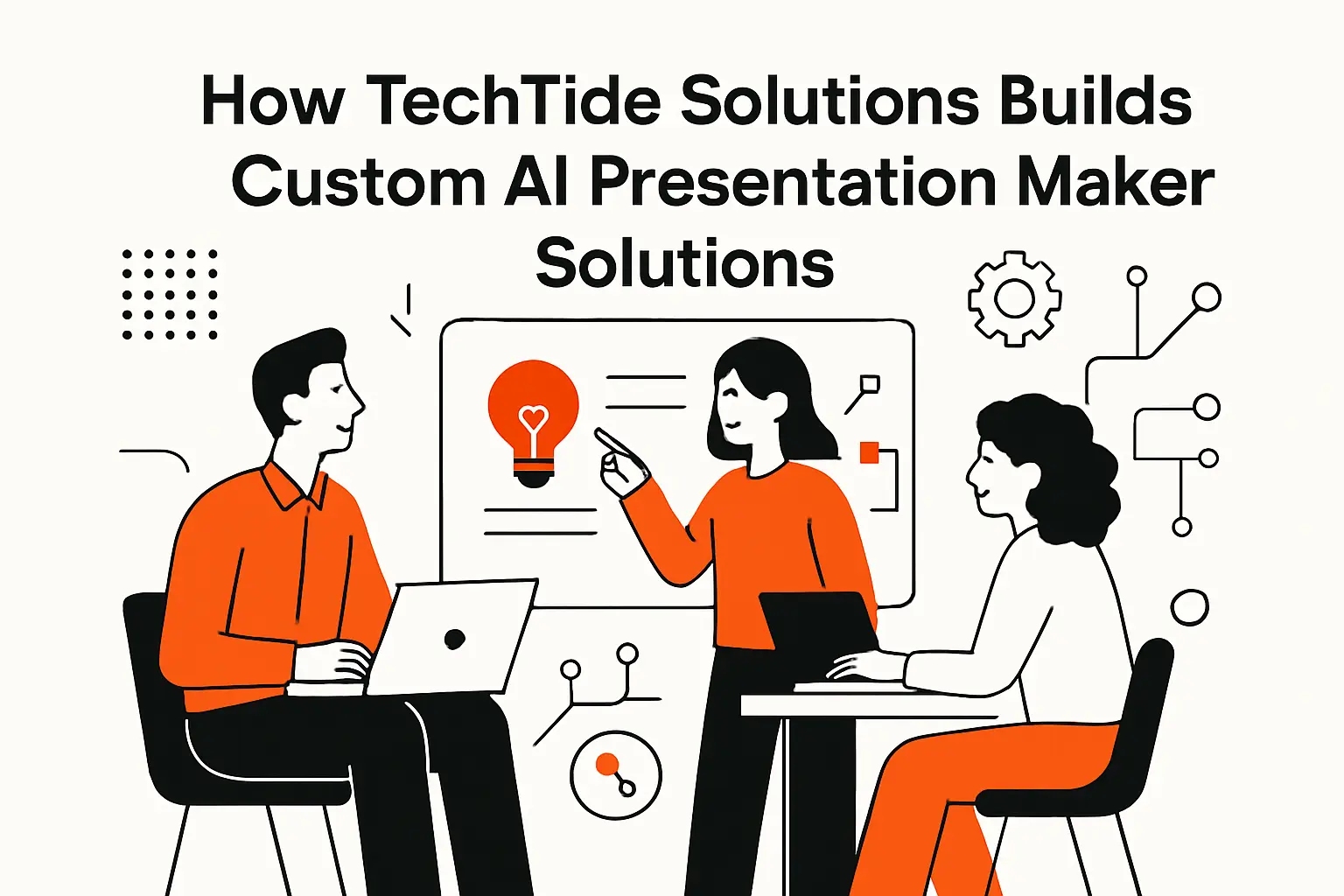 How TechTide Solutions Builds Custom AI Presentation Maker Solutions